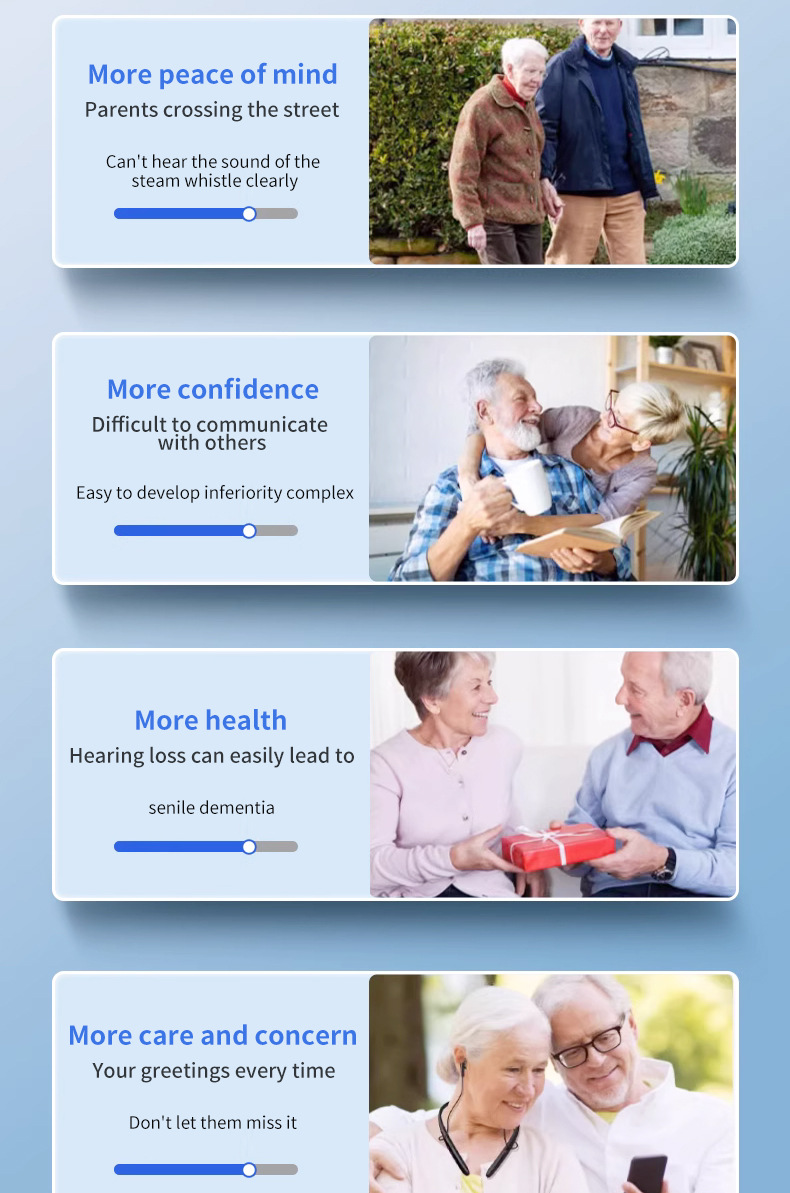 More peace of mind
Parents crossing the street

Can't hear the sound of the steam whistle clearly

More confidence
Difficult to communicate with others

Easy to develop inferiority complex

More health
Hearing loss can easily lead to

senile dementia

More care and concern
Your greetings every time

Don't let them miss it